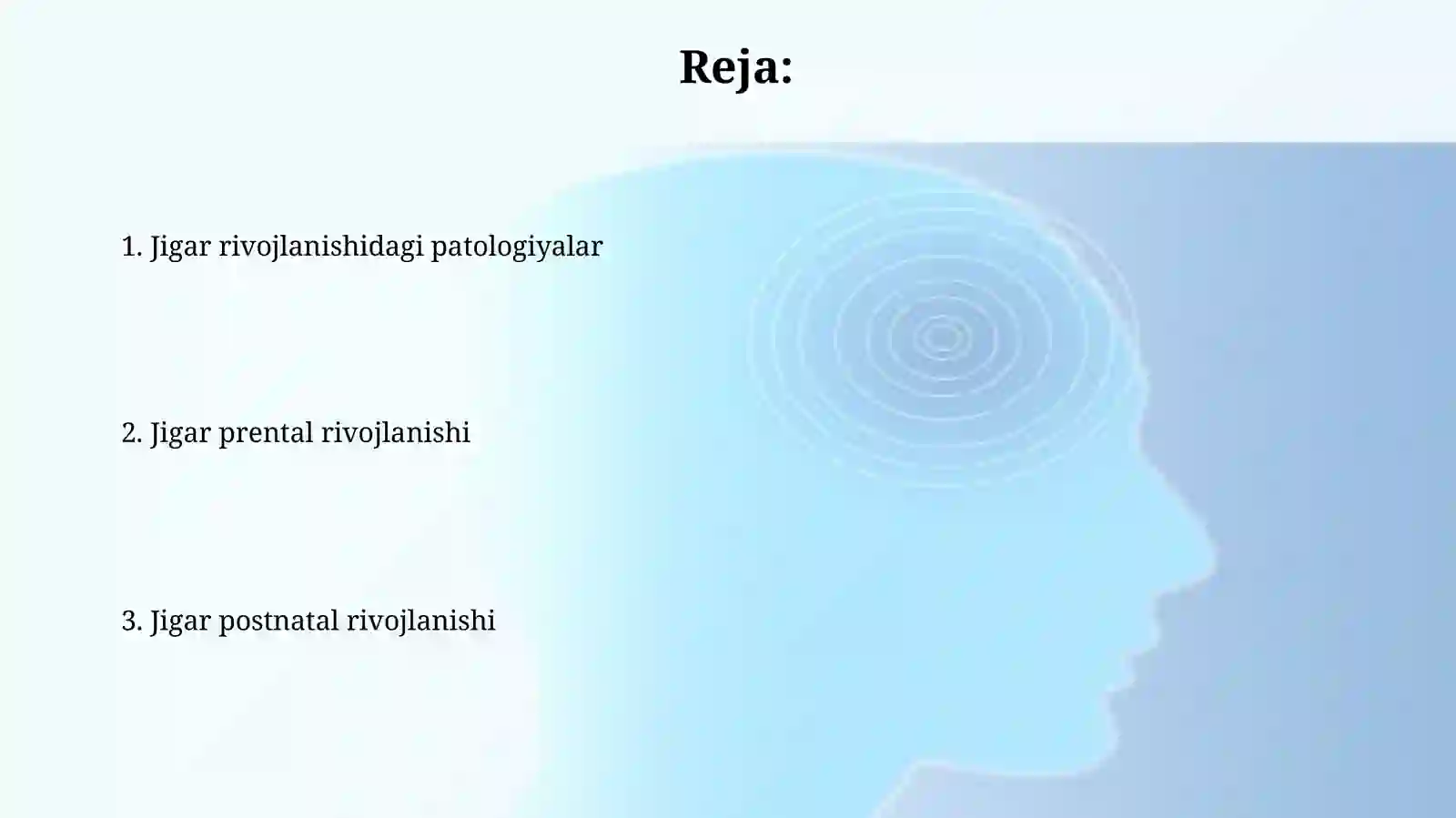 Reja:

1. Jigar rivojlanishidagi patologiyalar

2. Jigar prental rivojlanishi

3. Jigar postnatal rivojlanishi